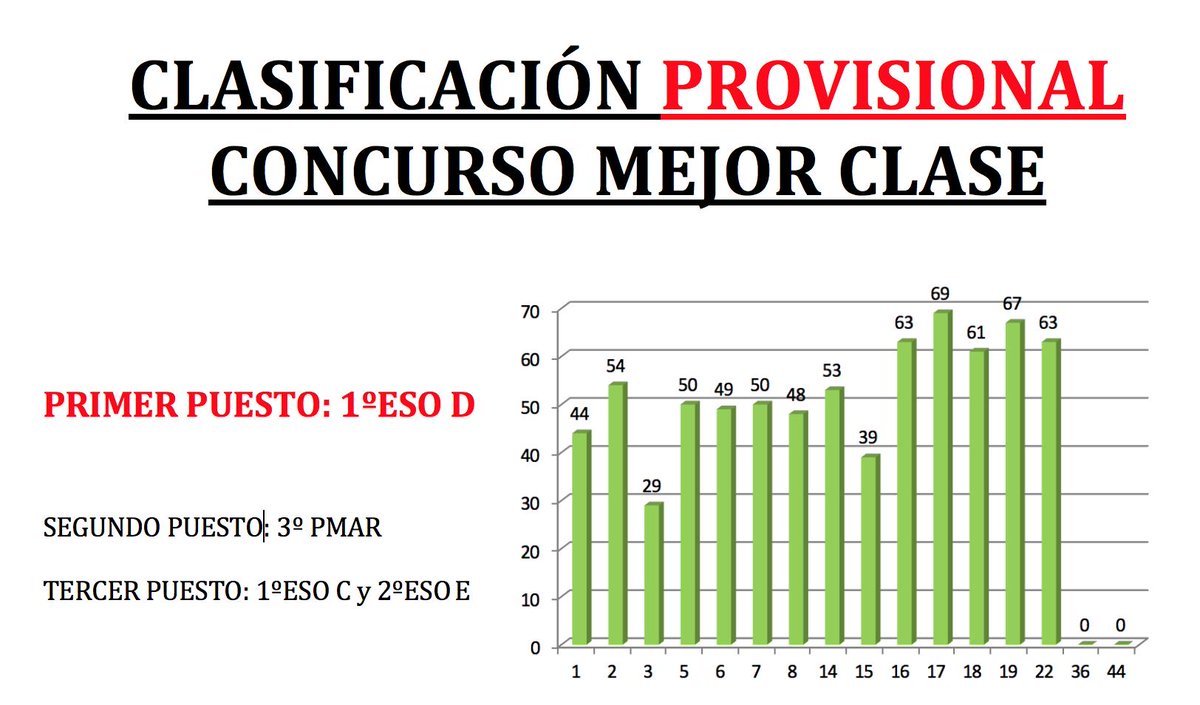 CLASIFICACIÓN PROVISIONAL
CONCURSO MEJOR CLASE

PRIMER PUESTO: 1ºESO D

SEGUNDO PUESTO: 3º PMAR

TERCER PUESTO: 1ºESO C y 2ºESO E

70
60
50
40
30
20
10
0

44 54 29 50 49 50 48 53 39 63 69 61 67 63 0 0

1 2 3 5 6 7 8 14 15 16 17 18 19 22 36 44